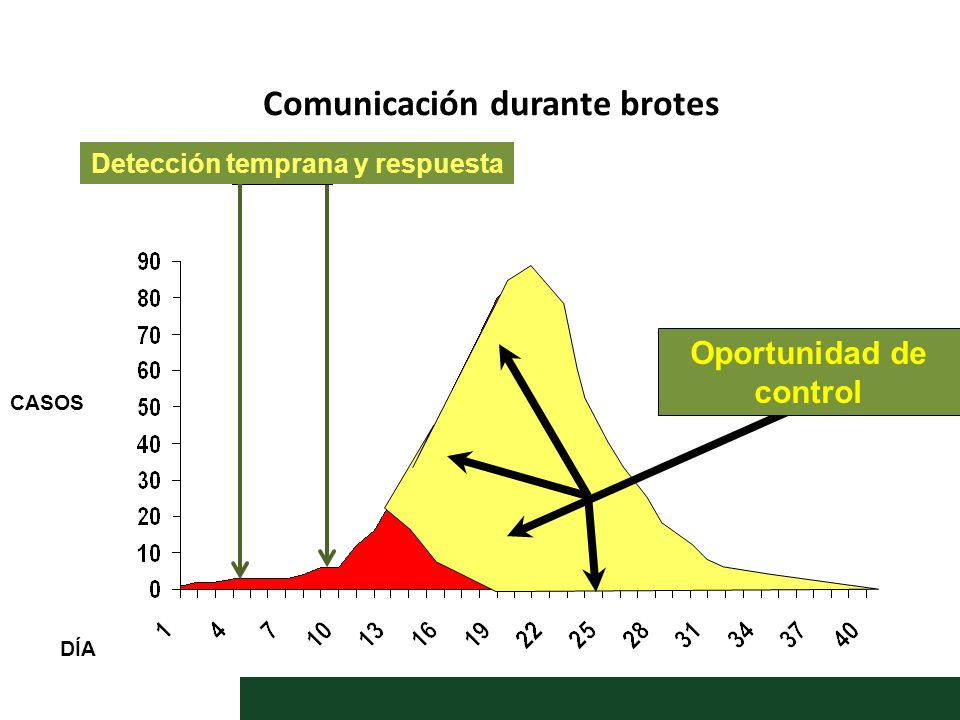 Comunicación durante brotes

Detección temprana y respuesta

Oportunidad de control

CASOS

90
80
70
60
50
40
30
20
10
0

DÍA

1 4 7 10 13 16 19 22 25 28 31 34 37 40